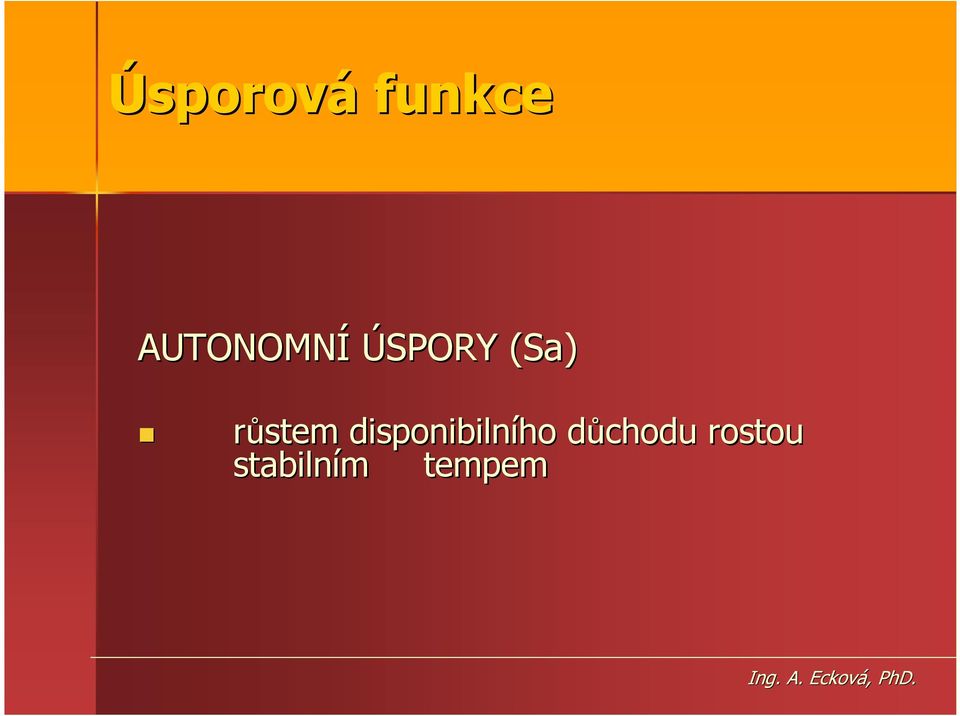 Úsporová funkce

AUTONOMNÍ ÚSPORY (Sa)

růstem disponibilního důchodu rostou stabilním tempem

Ing. A. Ecková, PhD.